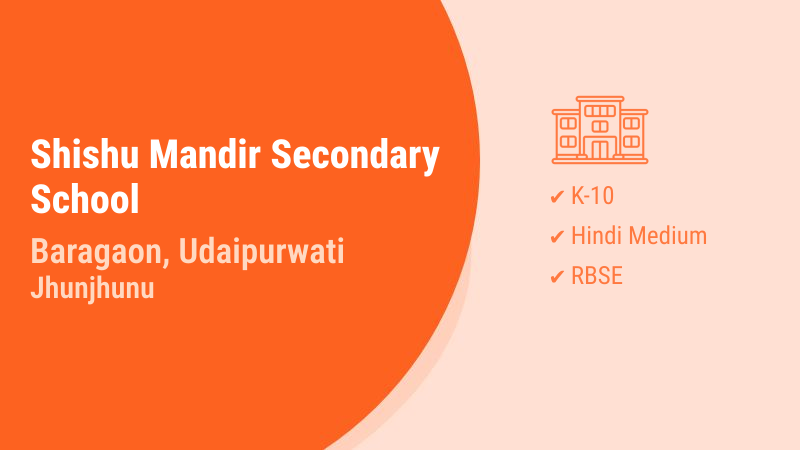 Shishu Mandir Secondary School

Baragaon, Udaipurwati
Jhunjhunu

✔ K-10
✔ Hindi Medium
✔ RBSE